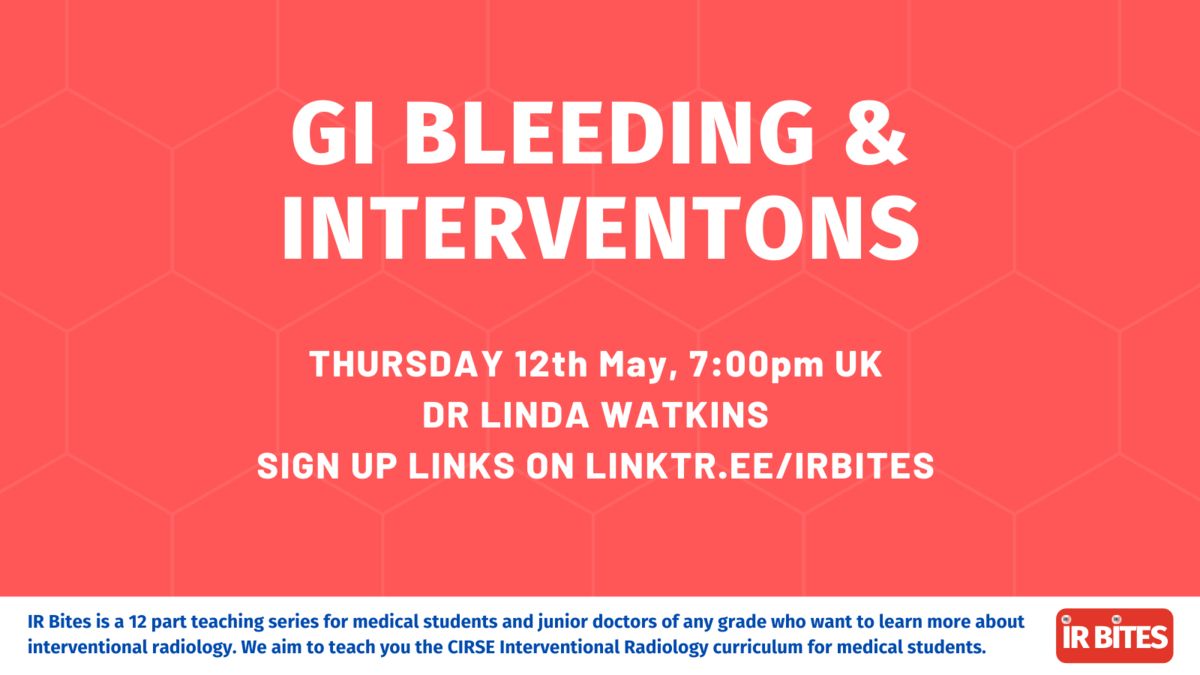 GI BLEEDING & INTERVENTONS

THURSDAY 12th May, 7:00pm UK
DR LINDA WATKINS
SIGN UP LINKS ON LINKTR.EE/IRBITES

IR Bites is a 12 part teaching series for medical students and junior doctors of any grade who want to learn more about interventional radiology. We aim to teach you the CIRSE Interventional Radiology curriculum for medical students.

IR BITES